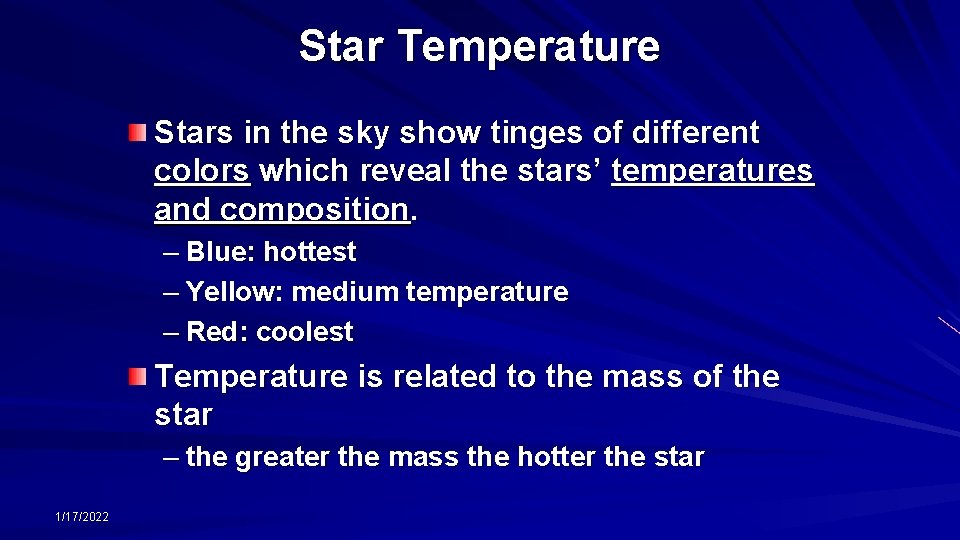 Star Temperature

Stars in the sky show tinges of different colors which reveal the stars’ temperatures and composition.

– Blue: hottest
– Yellow: medium temperature
– Red: coolest

Temperature is related to the mass of the star

– the greater the mass the hotter the star

1/17/2022